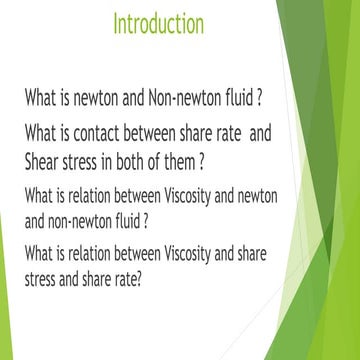 Introduction

What is newton and Non-newton fluid ?

What is contact between share rate and Shear stress in both of them ?

What is relation between Viscosity and newton and non-newton fluid ?

What is relation between Viscosity and share stress and share rate?